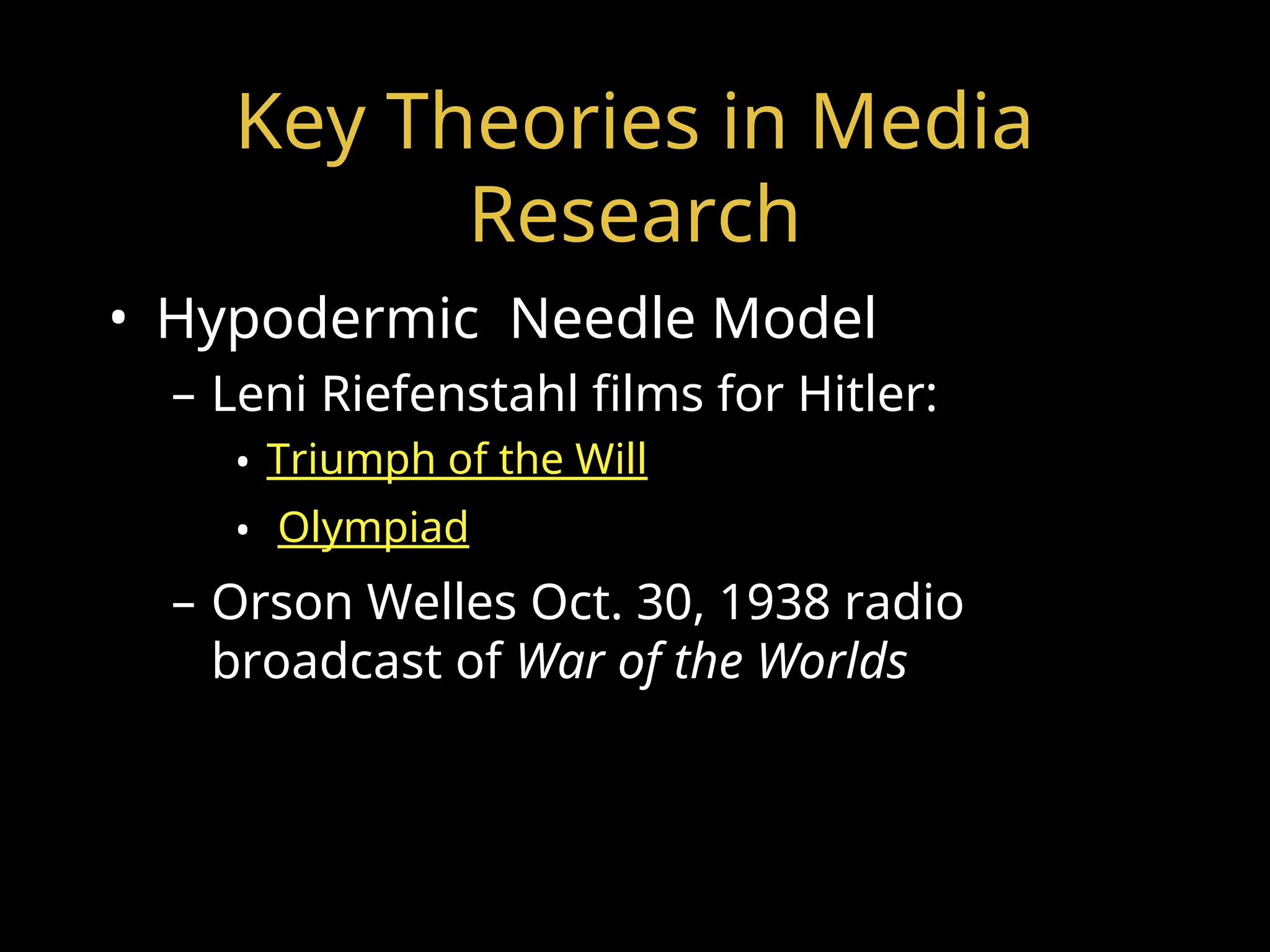 Key Theories in Media Research

• Hypodermic Needle Model
– Leni Riefenstahl films for Hitler:
• Triumph of the Will
• Olympiad
– Orson Welles Oct. 30, 1938 radio broadcast of War of the Worlds